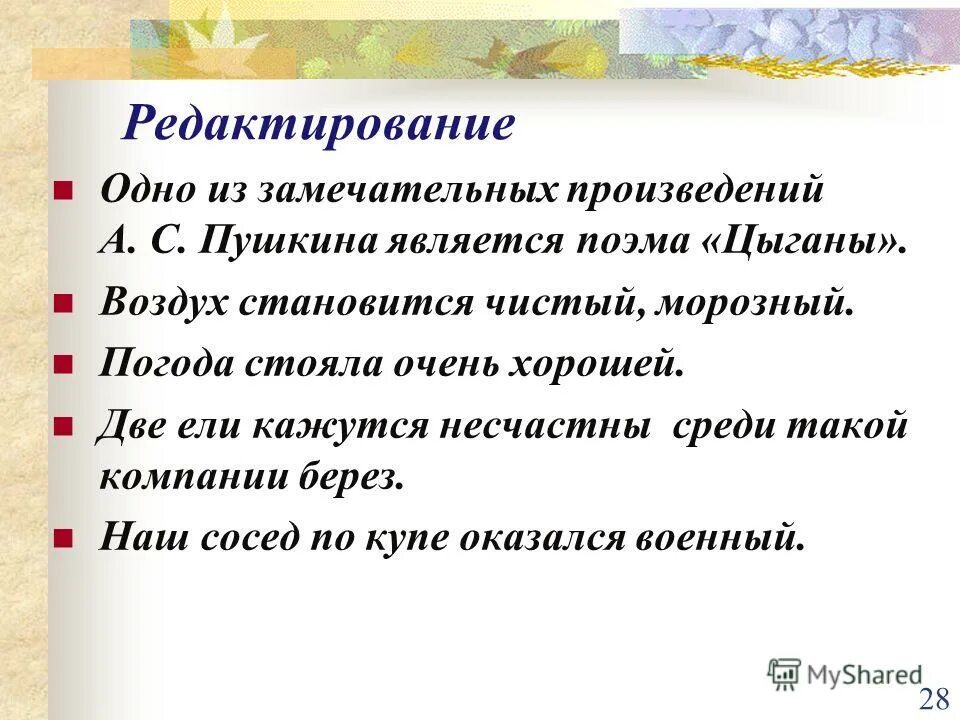 Редактирование

Одно из замечательных произведений А. С. Пушкина является поэма «Цыганы».

Воздух становится чистый, морозный.

Погода стояла очень хорошей.

Две ели кажутся несчастны среди такой компании берез.

Наш сосед по купе оказался военный.

MyShared

28